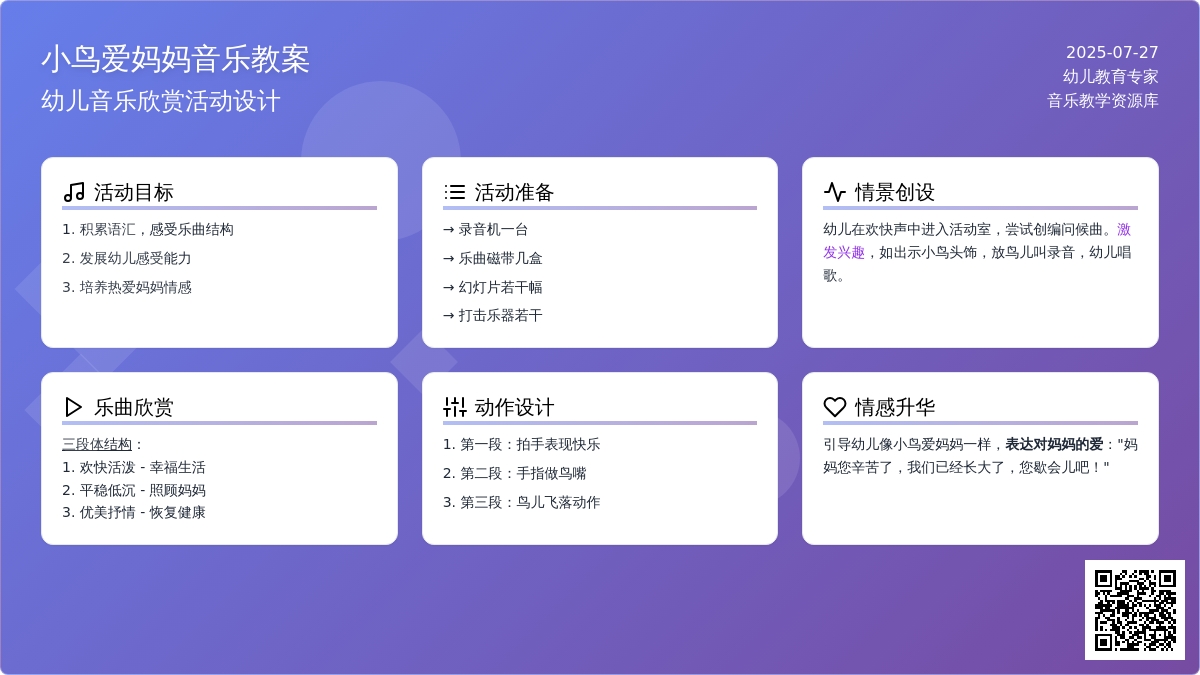 小鸟爱妈妈音乐教案
幼儿音乐欣赏活动设计

2025-07-27
幼儿教育专家
音乐教学资源库

活动目标

1. 积累语汇，感受乐曲结构
2. 发展幼儿感受能力
3. 培养热爱妈妈情感

活动准备

→ 录音机一台
→ 乐曲磁带几盒
→ 幻灯片若干幅
→ 打击乐器若干

情景创设

幼儿在欢快声中进入活动室，尝试创编问候曲。激发兴趣，如出示小鸟头饰，放鸟儿叫录音，幼儿唱歌。

乐曲欣赏

三段体结构：
1. 欢快活泼 - 幸福生活
2. 平稳低沉 - 照顾妈妈
3. 优美抒情 - 恢复健康

动作设计

1. 第一段：拍手表现快乐
2. 第二段：手指做鸟嘴
3. 第三段：鸟儿飞落动作

情感升华

引导幼儿像小鸟爱妈妈一样，表达对妈妈的爱："妈妈您辛苦了，我们已经长大了，您歇会儿吧！"